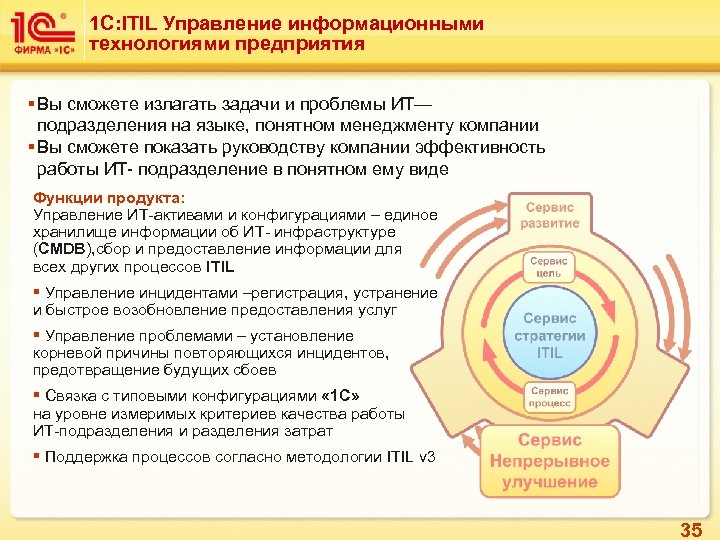 1С ФИРМА «1С»

1С:ITIL Управление информационными технологиями предприятия

▪Вы сможете излагать задачи и проблемы ИТ— подразделения на языке, понятном менеджменту компании
▪Вы сможете показать руководству компании эффективность работы ИТ- подразделение в понятном ему виде

Функции продукта:
Управление ИТ-активами и конфигурациями – единое хранилище информации об ИТ- инфраструктуре (CMDB),сбор и предоставление информации для всех других процессов ITIL

▪ Управление инцидентами –регистрация, устранение и быстрое возобновление предоставления услуг

▪ Управление проблемами – установление корневой причины повторяющихся инцидентов, предотвращение будущих сбоев

▪ Связка с типовыми конфигурациями «1С» на уровне измеримых критериев качества работы ИТ-подразделения и разделения затрат

▪ Поддержка процессов согласно методологии ITIL v3

Сервис развитие

Сервис цель

Сервис стратегии ITIL

Сервис процесс

Сервис Непрерывное улучшение

35